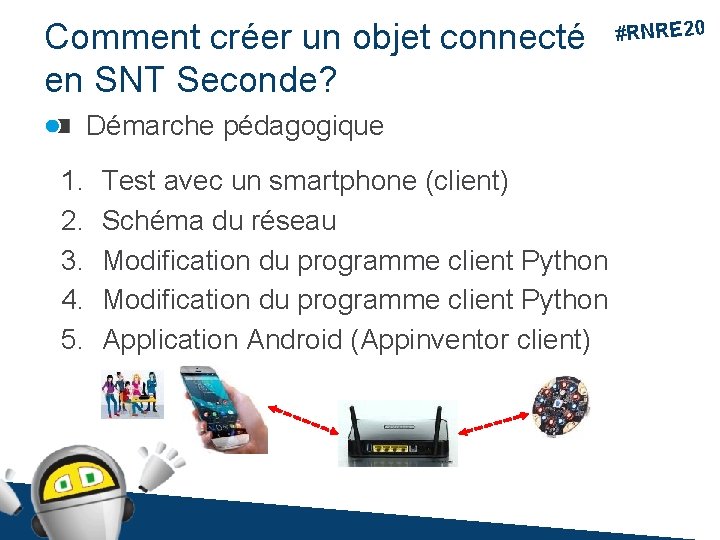 Comment créer un objet connecté en SNT Seconde?

#RNRE20

Démarche pédagogique

1. Test avec un smartphone (client)
2. Schéma du réseau
3. Modification du programme client Python
4. Modification du programme client Python
5. Application Android (Appinventor client)